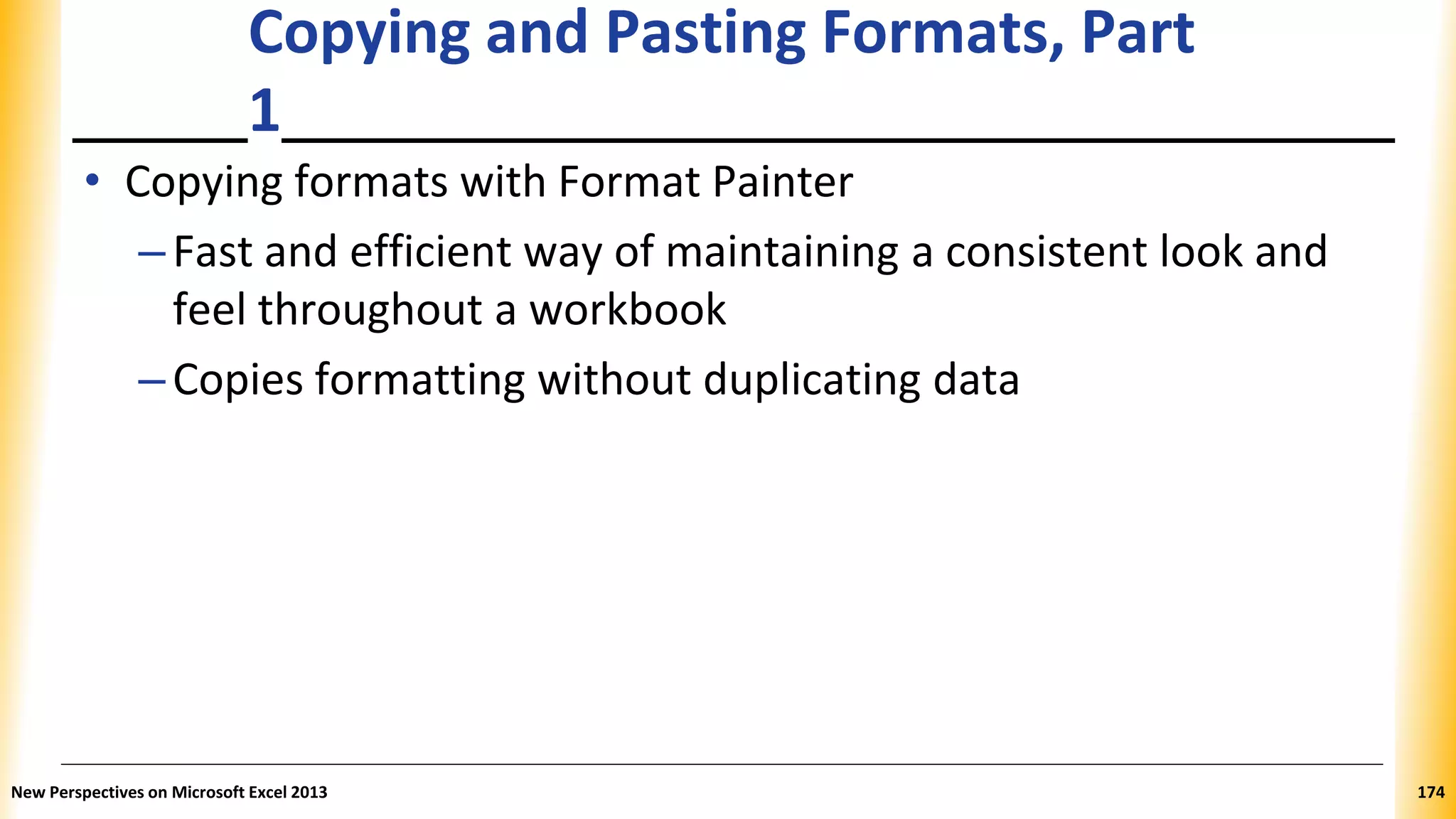 Copying and Pasting Formats, Part 1

• Copying formats with Format Painter
– Fast and efficient way of maintaining a consistent look and feel throughout a workbook
– Copies formatting without duplicating data

New Perspectives on Microsoft Excel 2013

174